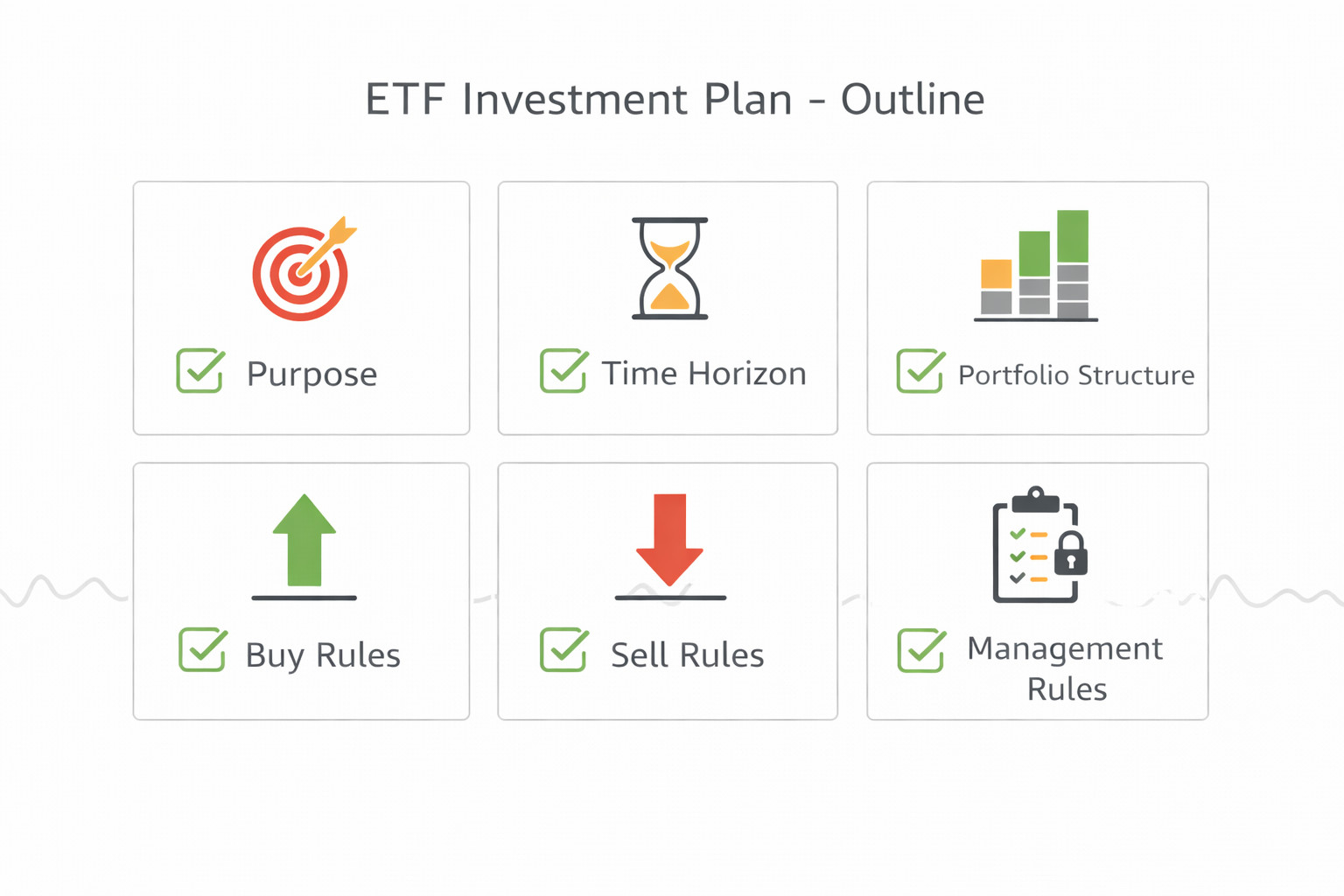 ETF Investment Plan - Outline

Purpose

Time Horizon

Portfolio Structure

Buy Rules

Sell Rules

Management Rules